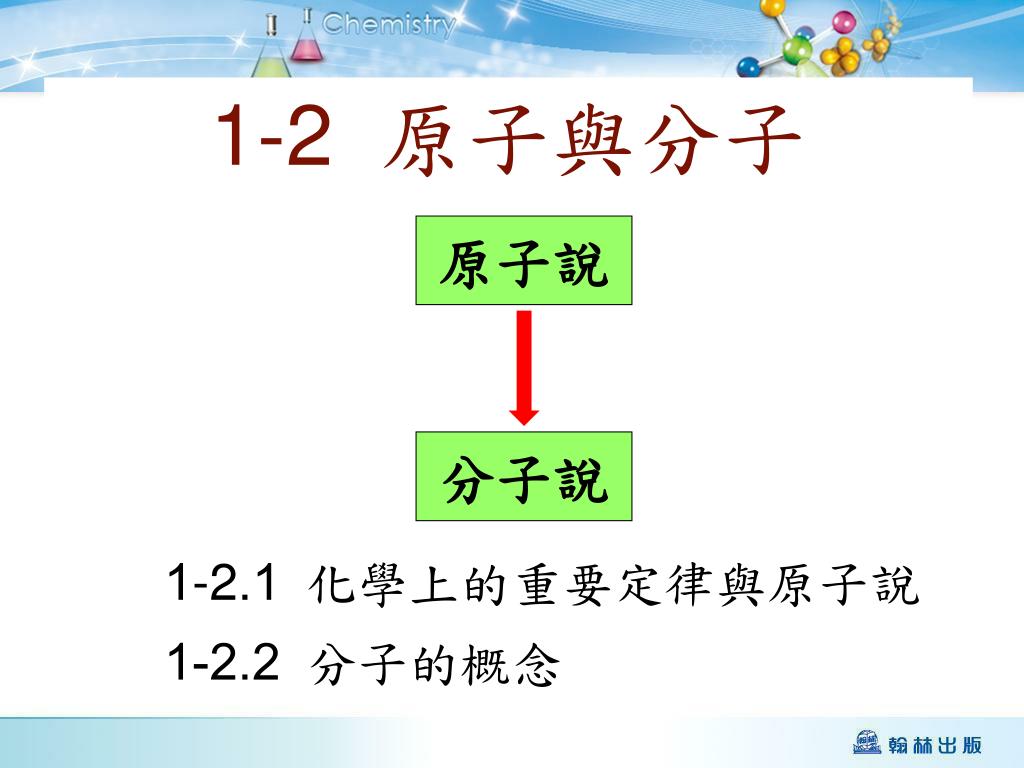 Chemistry

1-2 原子與分子

原子說

分子說

1-2.1 化學上的重要定律與原子說

1-2.2 分子的概念

翰林出版